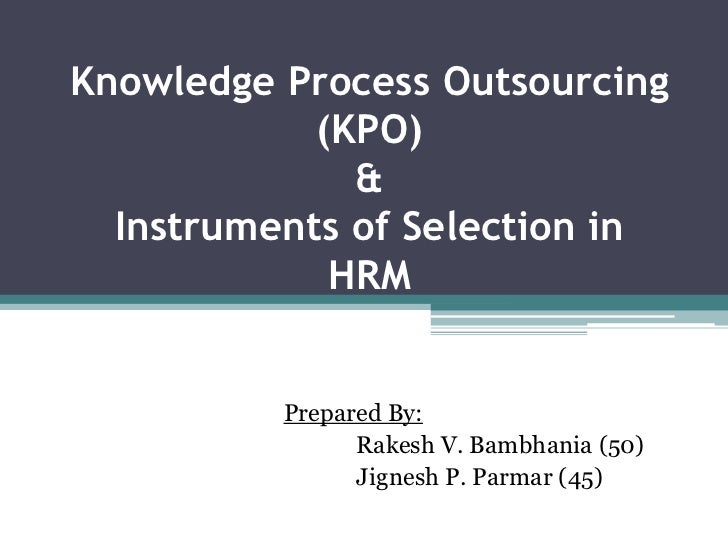 Knowledge Process Outsourcing (KPO)
&
Instruments of Selection in HRM

Prepared By:
Rakesh V. Bambhania (50)
Jignesh P. Parmar (45)